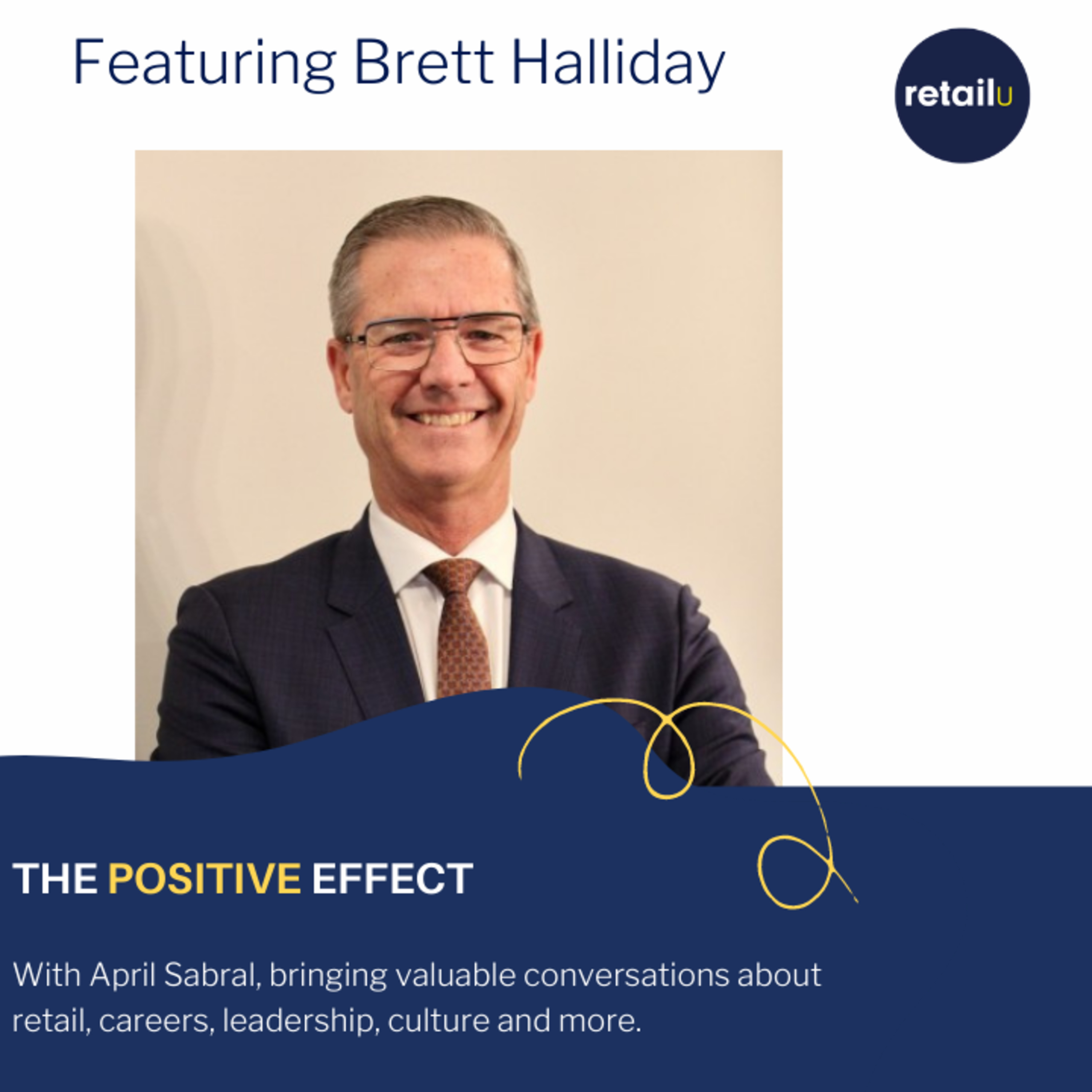 Featuring Brett Halliday

retailu

THE POSITIVE EFFECT

With April Sabral, bringing valuable conversations about retail, careers, leadership, culture and more.